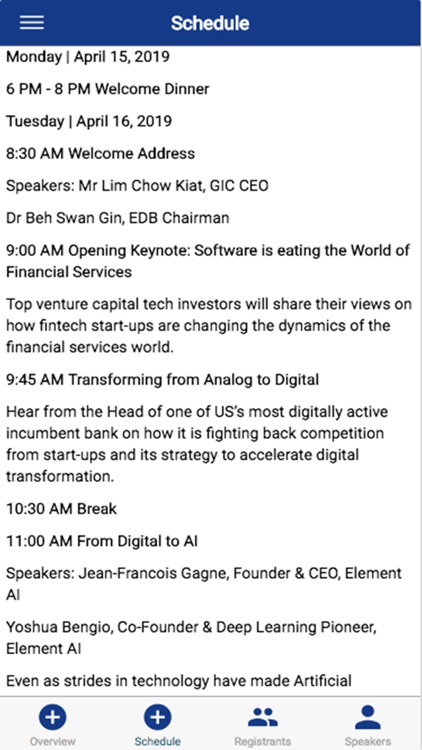 Schedule

Monday | April 15, 2019

6 PM - 8 PM Welcome Dinner

Tuesday | April 16, 2019

8:30 AM Welcome Address

Speakers: Mr Lim Chow Kiat, GIC CEO

Dr Beh Swan Gin, EDB Chairman

9:00 AM Opening Keynote: Software is eating the World of Financial Services

Top venture capital tech investors will share their views on how fintech start-ups are changing the dynamics of the financial services world.

9:45 AM Transforming from Analog to Digital

Hear from the Head of one of US's most digitally active incumbent bank on how it is fighting back competition from start-ups and its strategy to accelerate digital transformation.

10:30 AM Break

11:00 AM From Digital to AI

Speakers: Jean-Francois Gagne, Founder & CEO, Element AI

Yoshua Bengio, Co-Founder & Deep Learning Pioneer, Element AI

Even as strides in technology have made Artificial

Overview Schedule Registrants Speakers